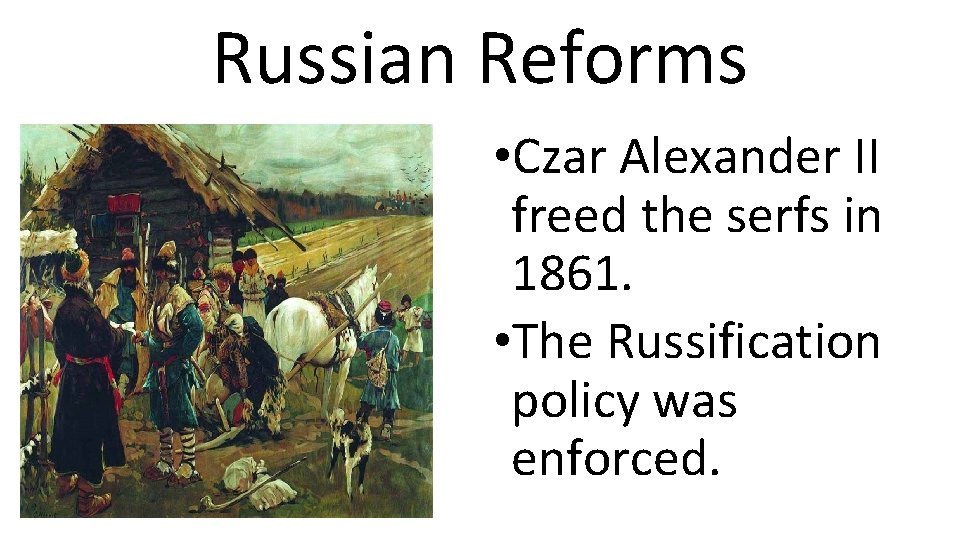 Russian Reforms

•Czar Alexander II freed the serfs in 1861.

•The Russification policy was enforced.